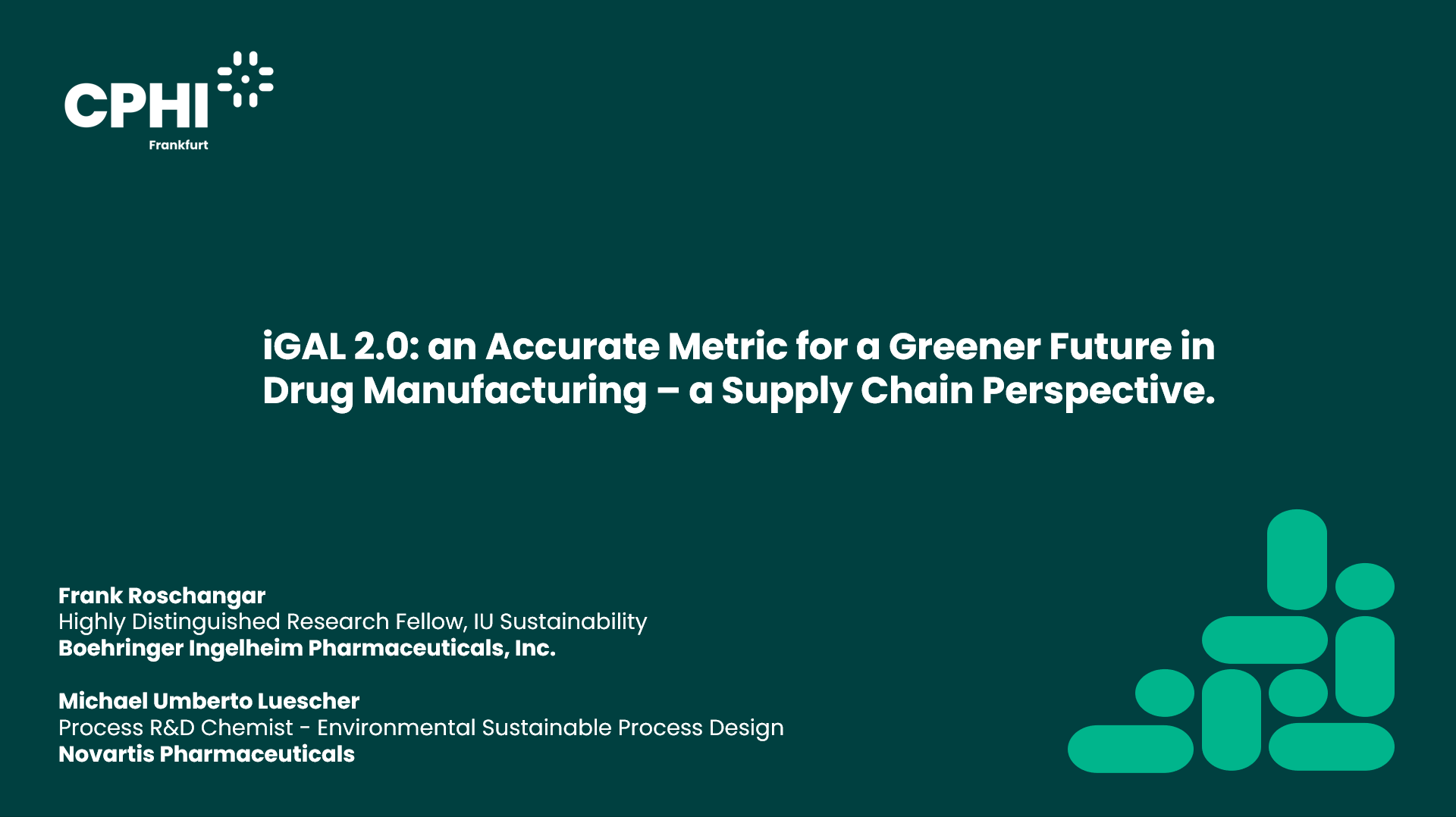 CPHI
Frankfurt

iGAL 2.0: an Accurate Metric for a Greener Future in Drug Manufacturing – a Supply Chain Perspective.

Frank Roschangar
Highly Distinguished Research Fellow, IU Sustainability
Boehringer Ingelheim Pharmaceuticals, Inc.

Michael Umberto Luescher
Process R&D Chemist - Environmental Sustainable Process Design
Novartis Pharmaceuticals